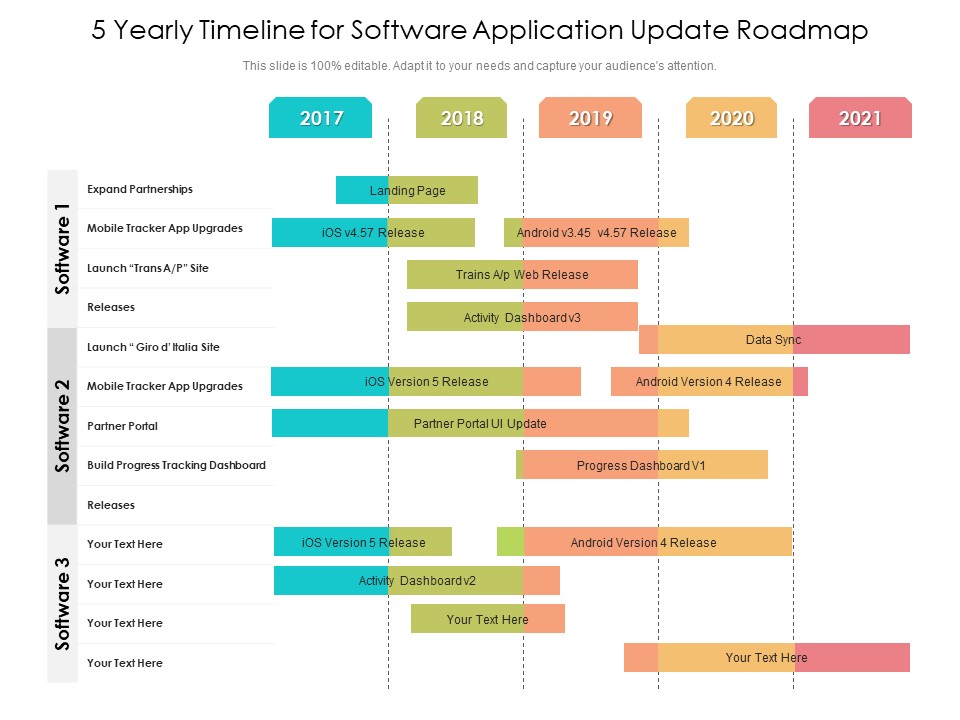 5 Yearly Timeline for Software Application Update Roadmap

This slide is 100% editable. Adapt it to your needs and capture your audience's attention.

2017
2018
2019
2020
2021

Software 1
Expand Partnerships
Mobile Tracker App Upgrades
Launch "Trans A/P" Site
Releases

Software 2
Launch " Giro d' Italia Site
Mobile Tracker App Upgrades
Partner Portal
Build Progress Tracking Dashboard
Releases

Software 3
Your Text Here
Your Text Here
Your Text Here
Your Text Here

Landing Page
iOS v4.57 Release
Android v3.45 v4.57 Release
Trains A/p Web Release
Activity Dashboard v3
Data Sync
iOS Version 5 Release
Android Version 4 Release
Partner Portal UI Update
Progress Dashboard V1
iOS Version 5 Release
Android Version 4 Release
Activity Dashboard v2
Your Text Here
Your Text Here